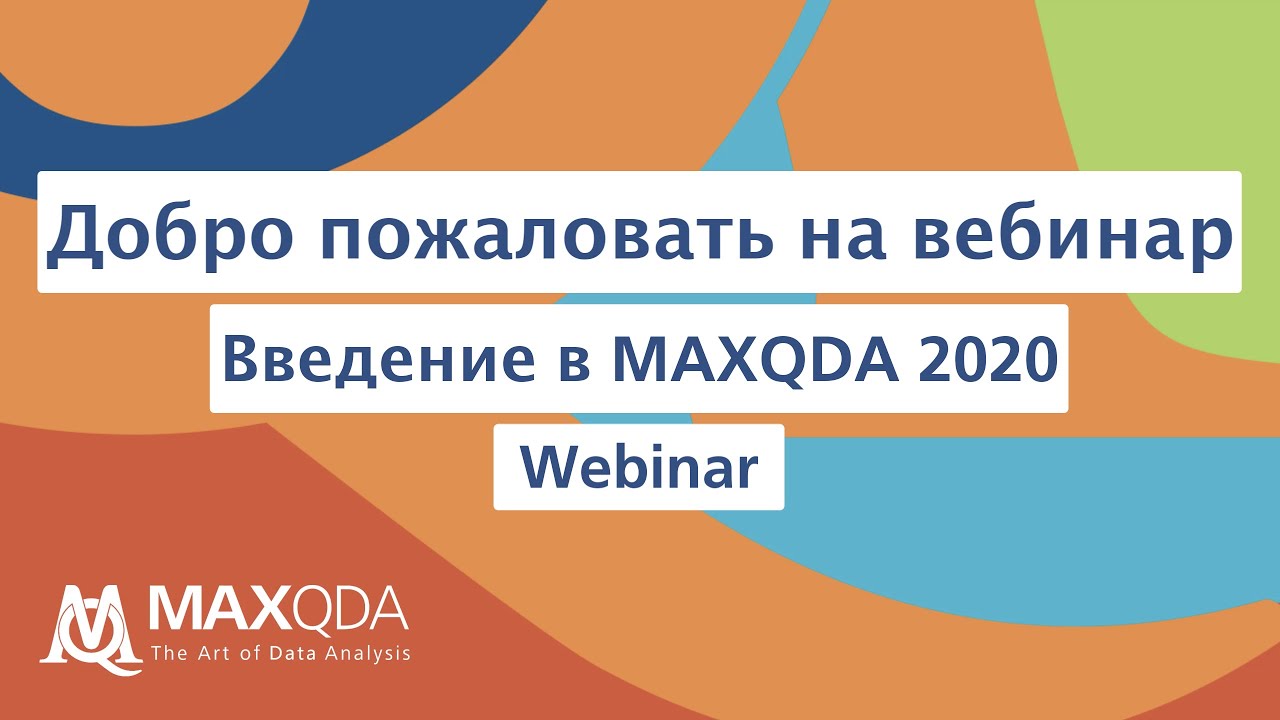 Добро пожаловать на вебинар

Введение в MAXQDA 2020

Webinar

MAXQDA
The Art of Data Analysis